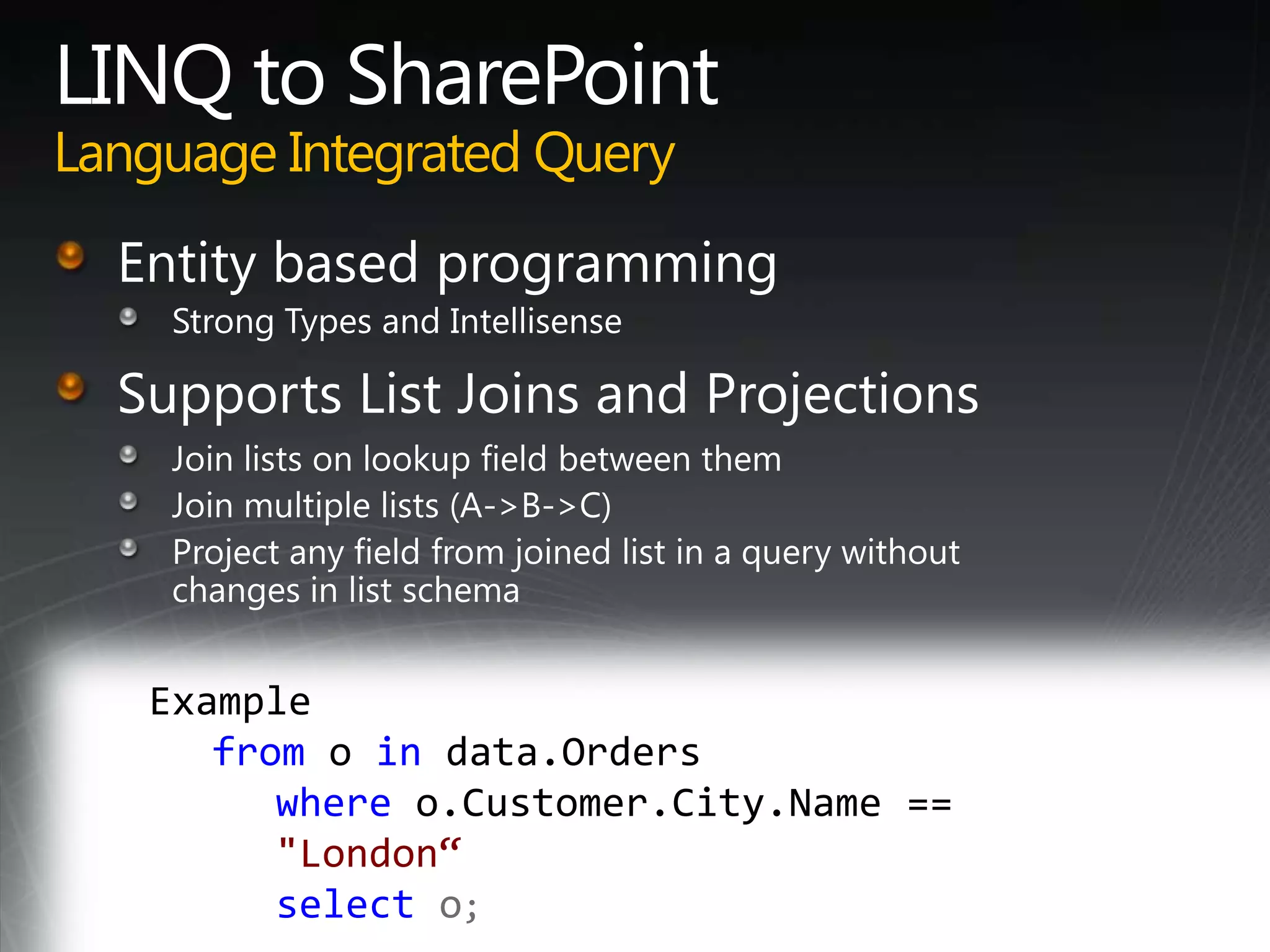 LINQ to SharePoint
Language Integrated Query

Entity based programming
Strong Types and Intellisense
Supports List Joins and Projections
Join lists on lookup field between them
Join multiple lists (A->B->C)
Project any field from joined list in a query without changes in list schema

Example
from o in data.Orders
where o.Customer.City.Name ==
"London“
select o;